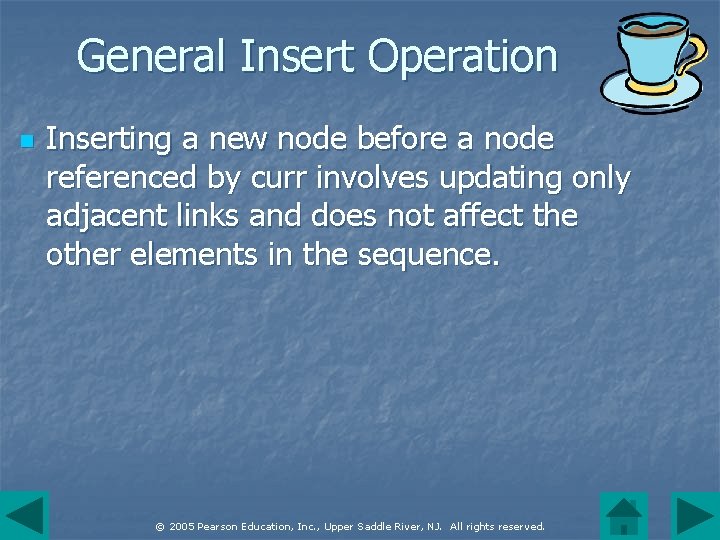 General Insert Operation

Inserting a new node before a node referenced by curr involves updating only adjacent links and does not affect the other elements in the sequence.

© 2005 Pearson Education, Inc., Upper Saddle River, NJ. All rights reserved.